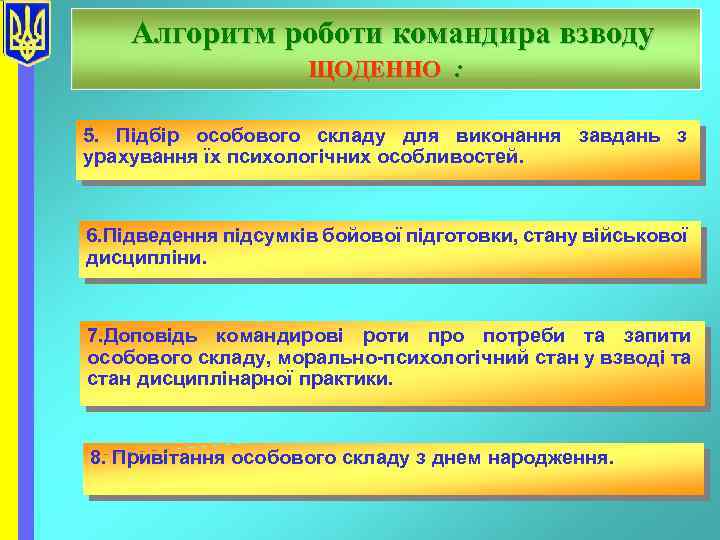 Алгоритм роботи командира взводу
ЩОДЕННО :

5. Підбір особового складу для виконання завдань з урахування їх психологічних особливостей.

6.Підведення підсумків бойової підготовки, стану військової дисципліни.

7.Доповідь командирові роти про потреби та запити особового складу, морально-психологічний стан у взводі та стан дисциплінарної практики.

8. Привітання особового складу з днем народження.